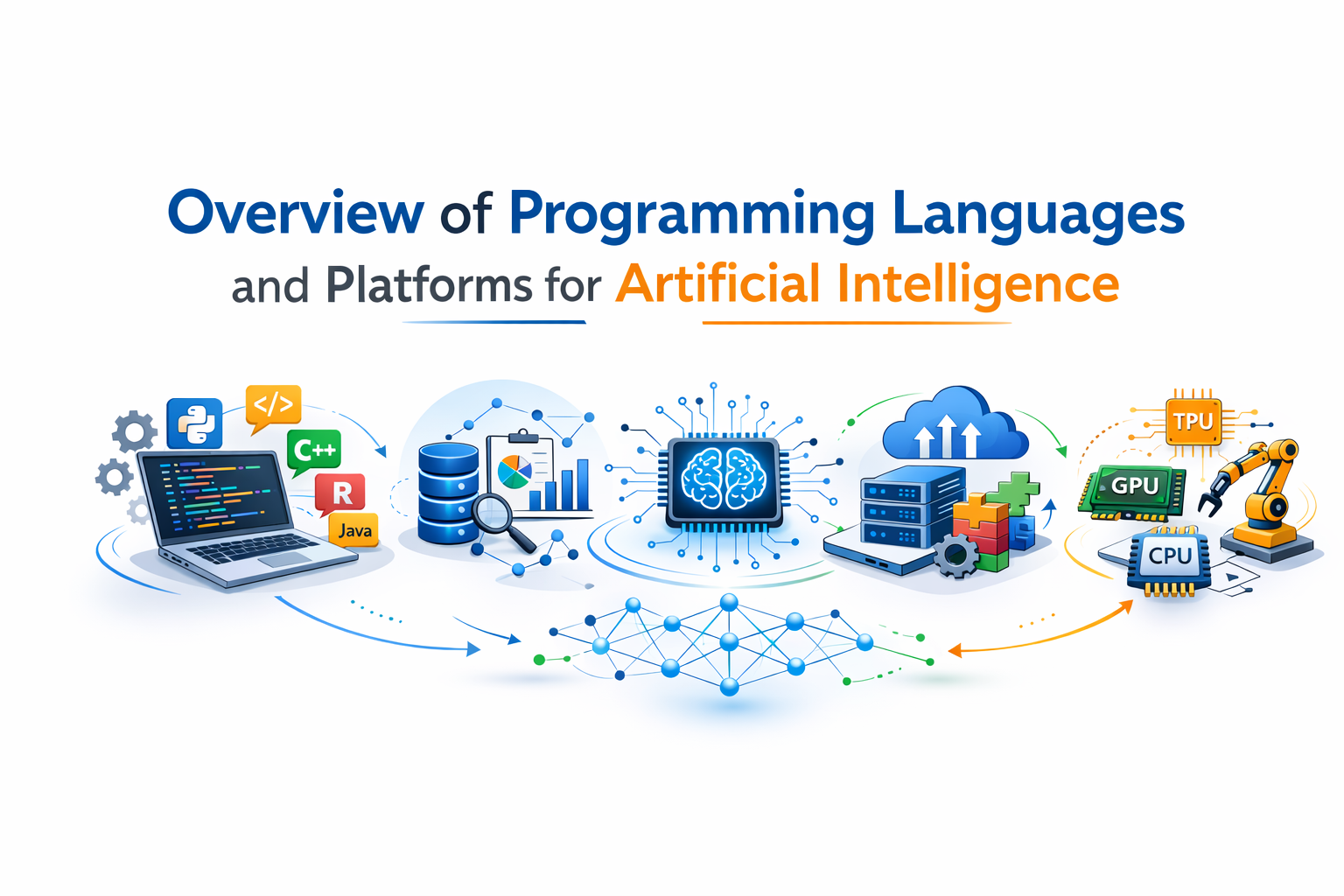 Overview of Programming Languages and Platforms for Artificial Intelligence

</>
C++
R
Java
TPU
GPU
CPU